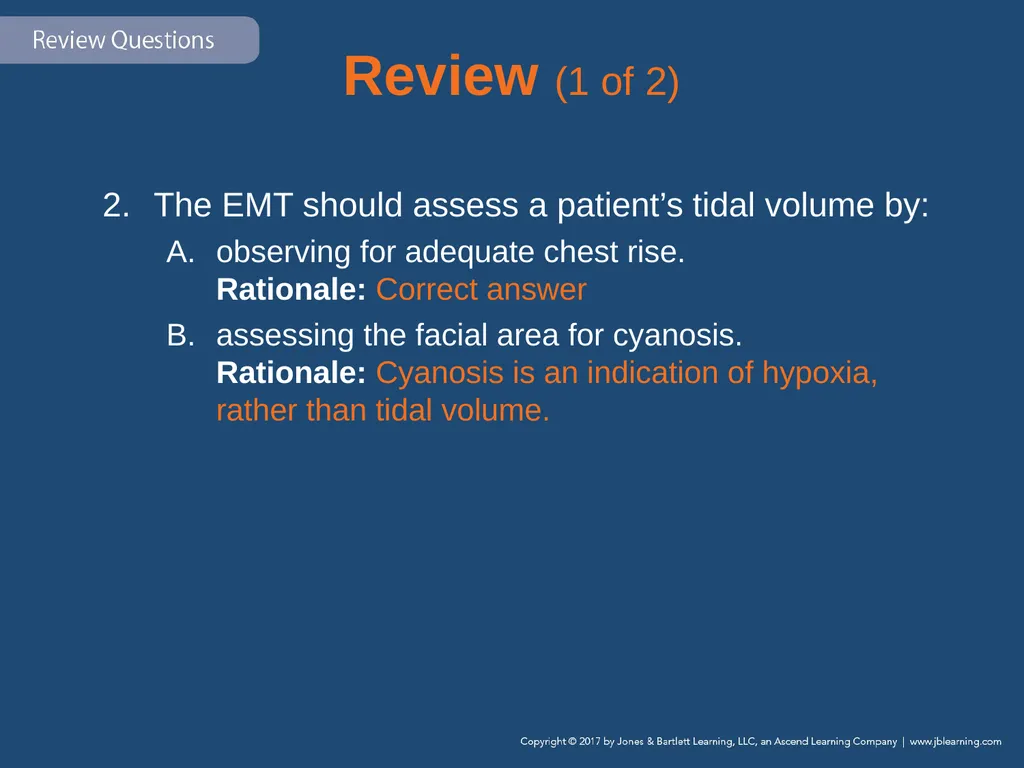 Review Questions

Review (1 of 2)

2. The EMT should assess a patient’s tidal volume by:

A. observing for adequate chest rise.
Rationale: Correct answer

B. assessing the facial area for cyanosis.
Rationale: Cyanosis is an indication of hypoxia, rather than tidal volume.

Copyright © 2017 by Jones & Bartlett Learning, LLC, an Ascend Learning Company | www.jblearning.com